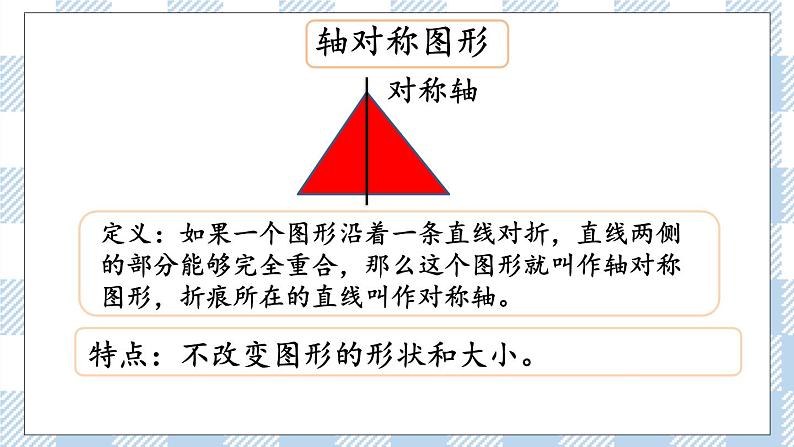 轴对称图形

对称轴

定义：如果一个图形沿着一条直线对折，直线两侧的部分能够完全重合，那么这个图形就叫作轴对称图形，折痕所在的直线叫作对称轴。

特点：不改变图形的形状和大小。